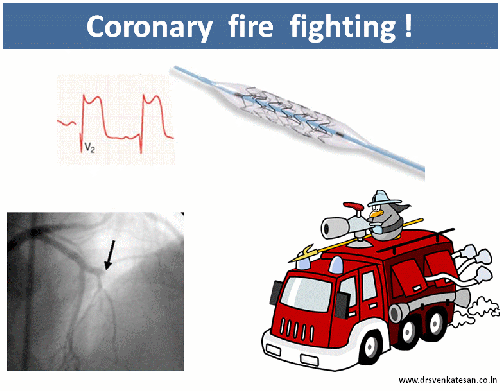 Coronary fire fighting !

$V_2$

www.drsvenkatesan.co.in